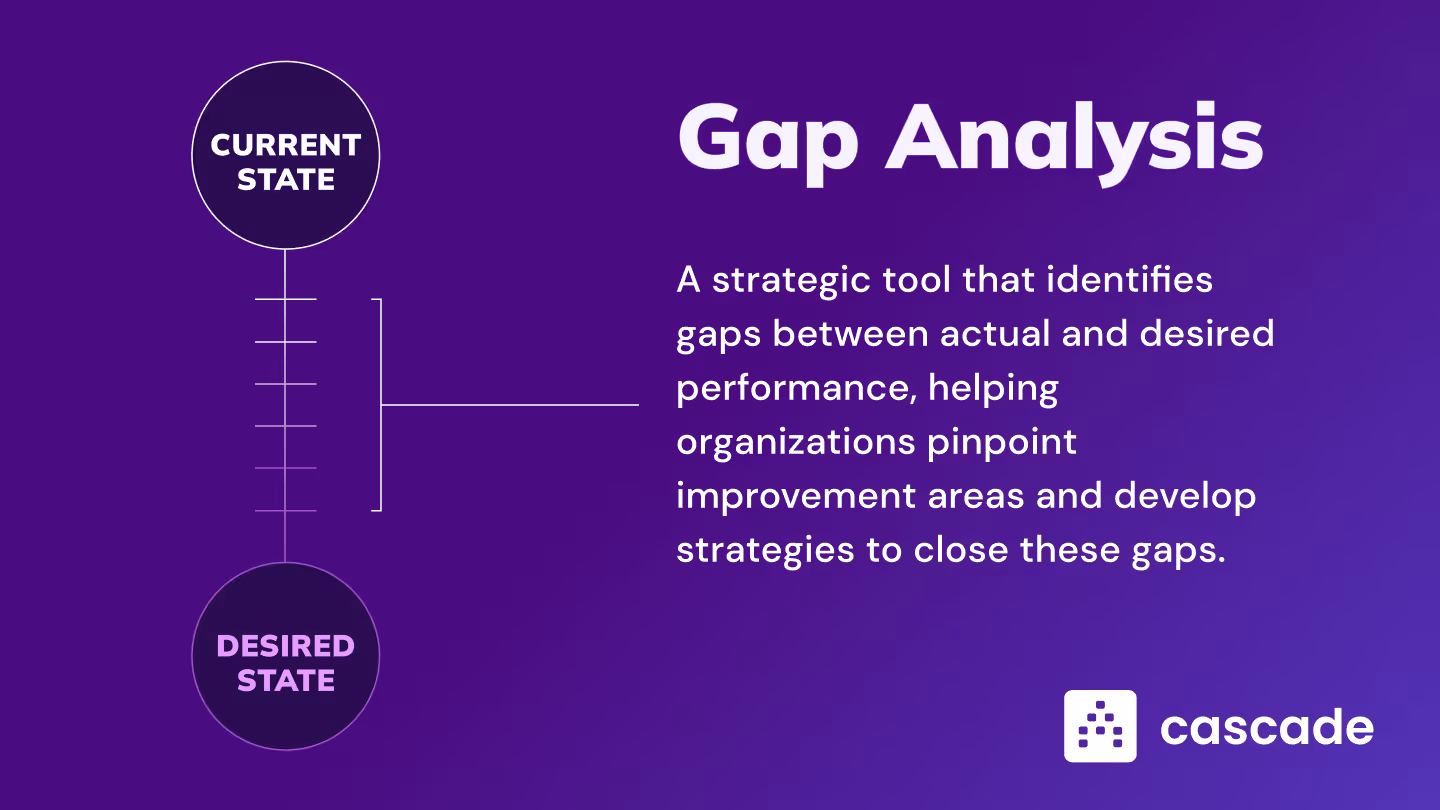 CURRENT STATE

DESIRED STATE

Gap Analysis

A strategic tool that identifies gaps between actual and desired performance, helping organizations pinpoint improvement areas and develop strategies to close these gaps.

cascade